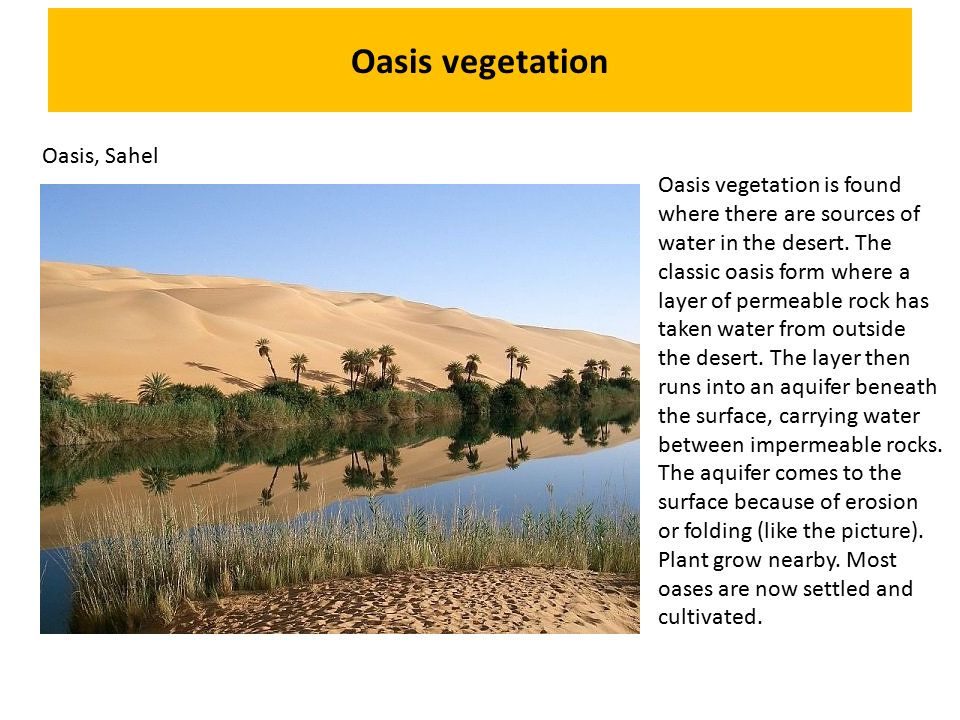 Oasis vegetation

Oasis, Sahel

Oasis vegetation is found where there are sources of water in the desert. The classic oasis form where a layer of permeable rock has taken water from outside the desert. The layer then runs into an aquifer beneath the surface, carrying water between impermeable rocks. The aquifer comes to the surface because of erosion or folding (like the picture). Plant grow nearby. Most oases are now settled and cultivated.